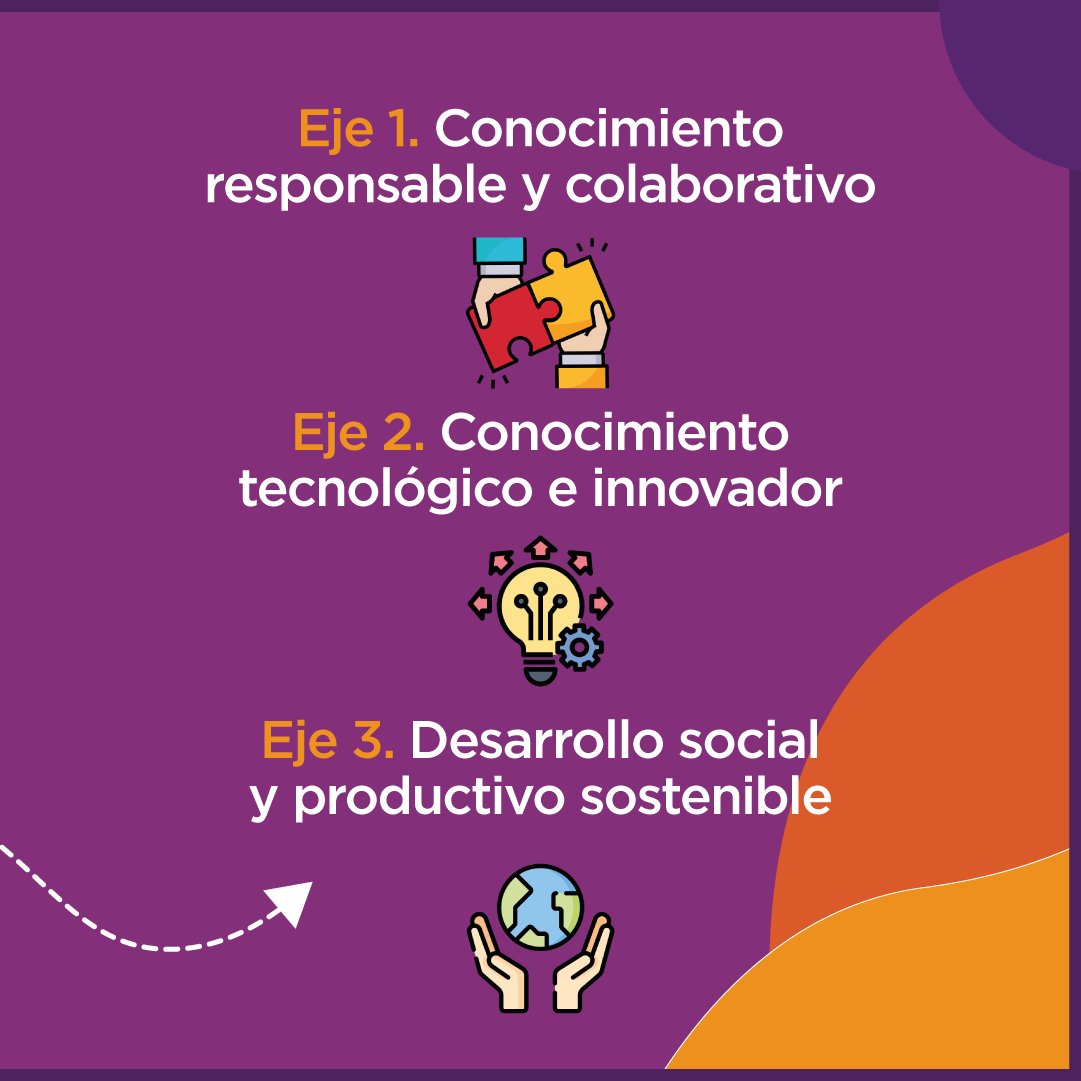 Eje 1. Conocimiento responsable y colaborativo

Eje 2. Conocimiento tecnológico e innovador

Eje 3. Desarrollo social y productivo sostenible